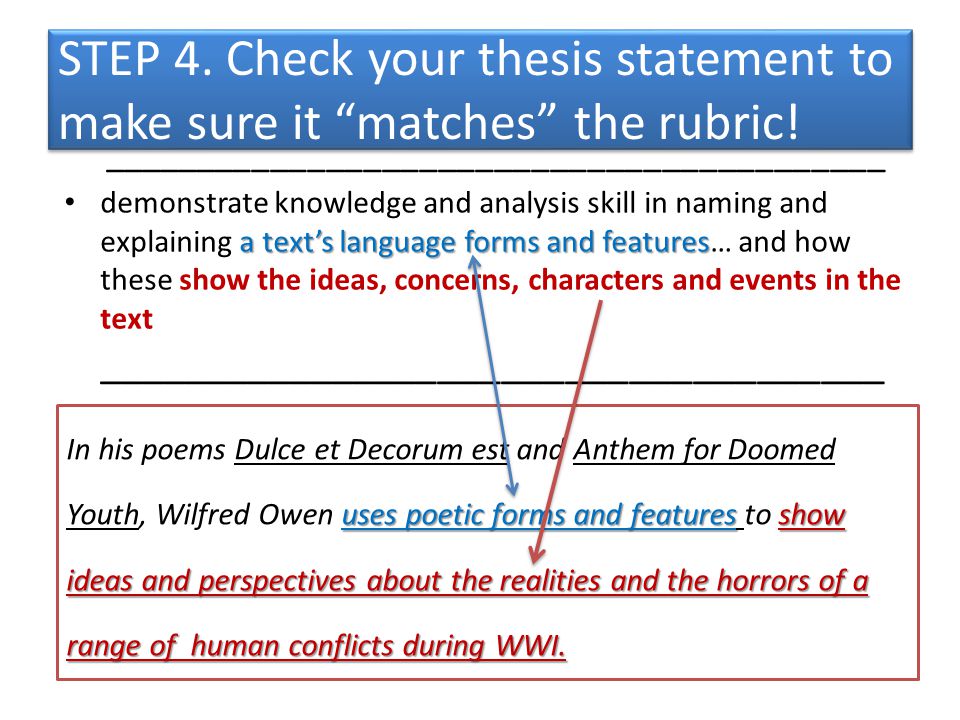 STEP 4. Check your thesis statement to make sure it “matches” the rubric!

• demonstrate knowledge and analysis skill in naming and explaining a text’s language forms and features… and how these show the ideas, concerns, characters and events in the text

In his poems Dulce et Decorum est and Anthem for Doomed Youth, Wilfred Owen uses poetic forms and features to show ideas and perspectives about the realities and the horrors of a range of human conflicts during WWI.